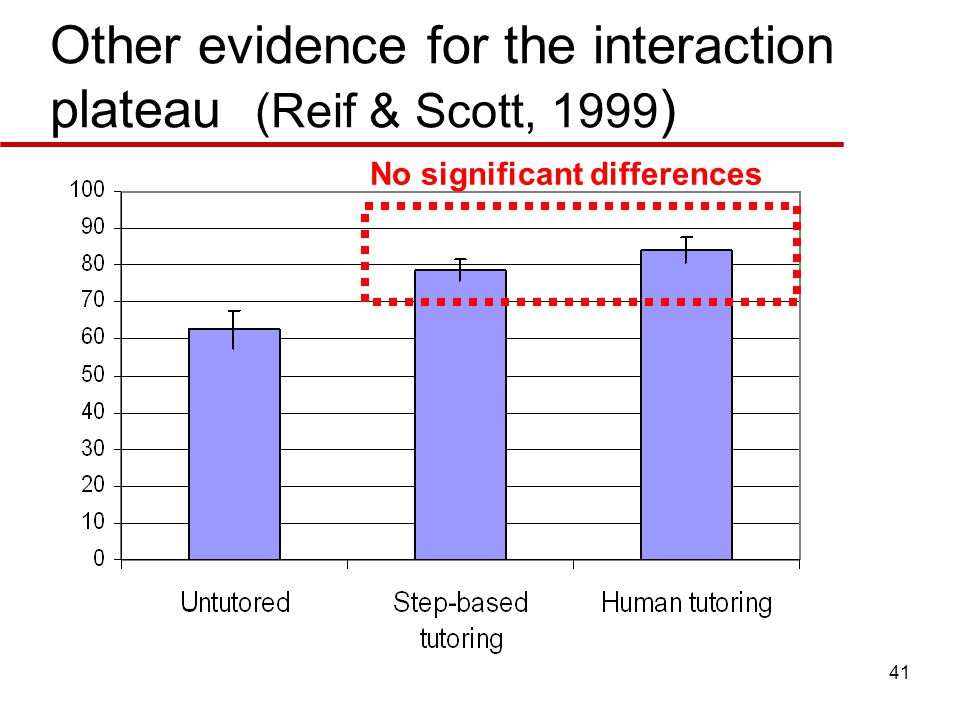 Other evidence for the interaction plateau (Reif & Scott, 1999)

No significant differences

100
90
80
70
60
50
40
30
20
10
0

Untutored
Step-based tutoring
Human tutoring

41